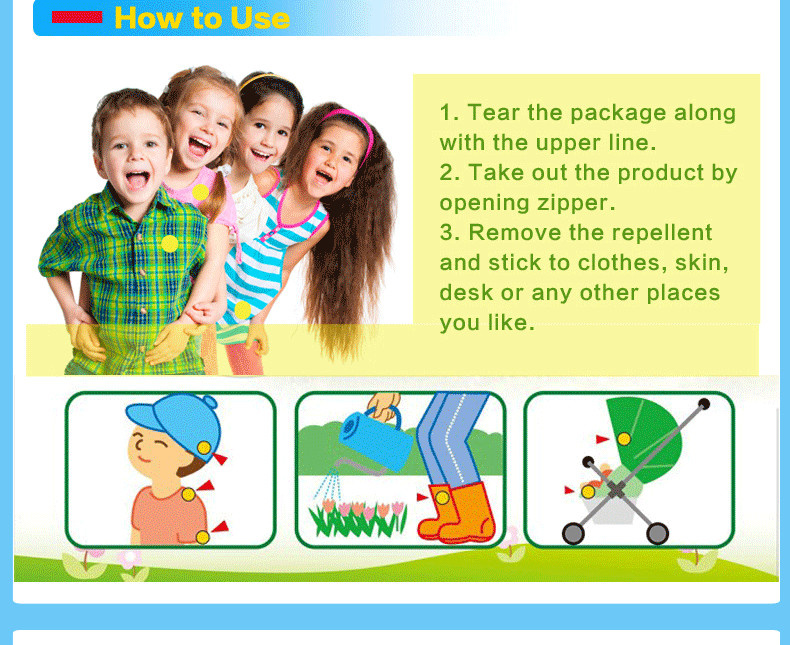 How to Use

1. Tear the package along with the upper line.
2. Take out the product by opening zipper.
3. Remove the repellent and stick to clothes, skin, desk or any other places you like.